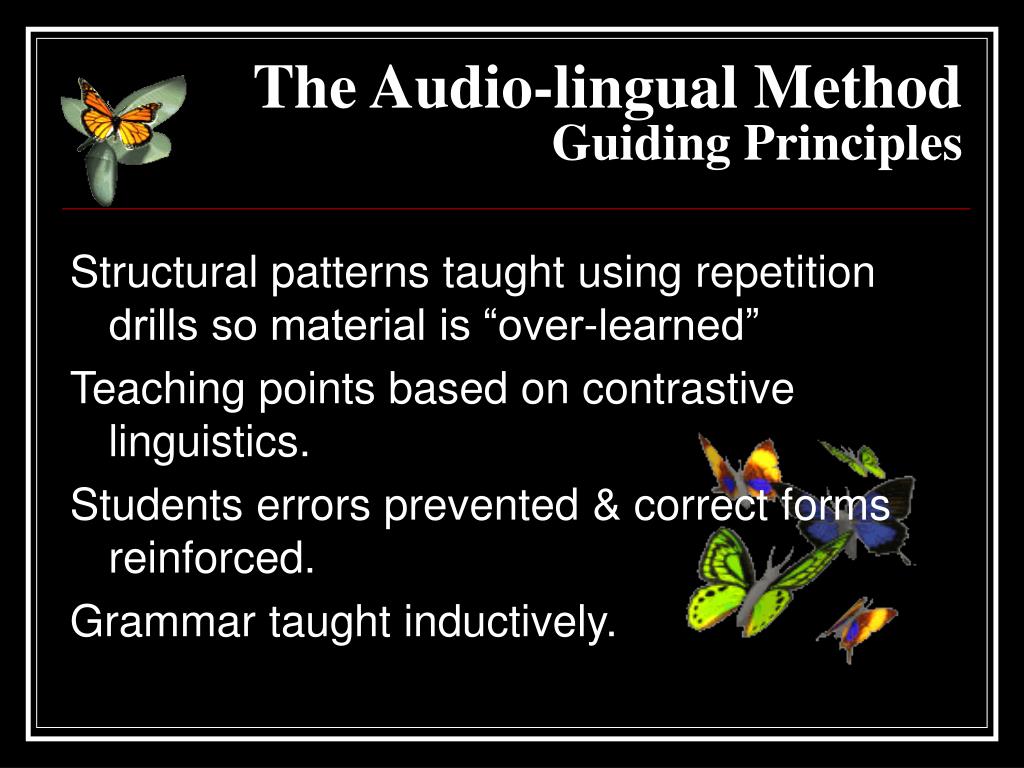 The Audio-lingual Method
Guiding Principles

Structural patterns taught using repetition drills so material is “over-learned”

Teaching points based on contrastive linguistics.

Students errors prevented & correct forms reinforced.

Grammar taught inductively.